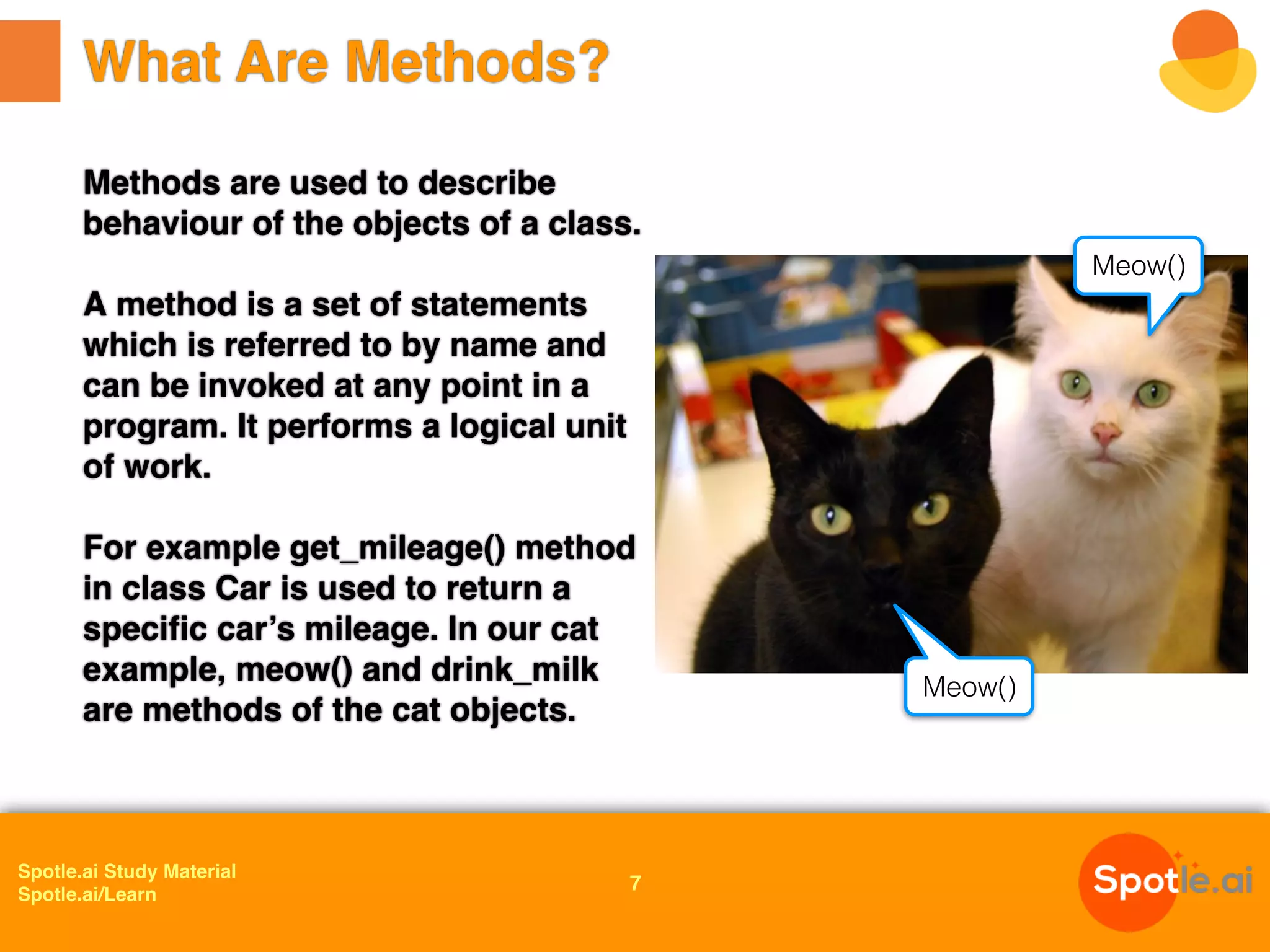 What Are Methods?

Methods are used to describe behaviour of the objects of a class.

A method is a set of statements which is referred to by name and can be invoked at any point in a program. It performs a logical unit of work.

For example get_mileage() method in class Car is used to return a specific car's mileage. In our cat example, meow() and drink_milk are methods of the cat objects.

Meow()

Meow()

Spotle.ai Study Material
Spotle.ai/Learn

7

Spotle.ai